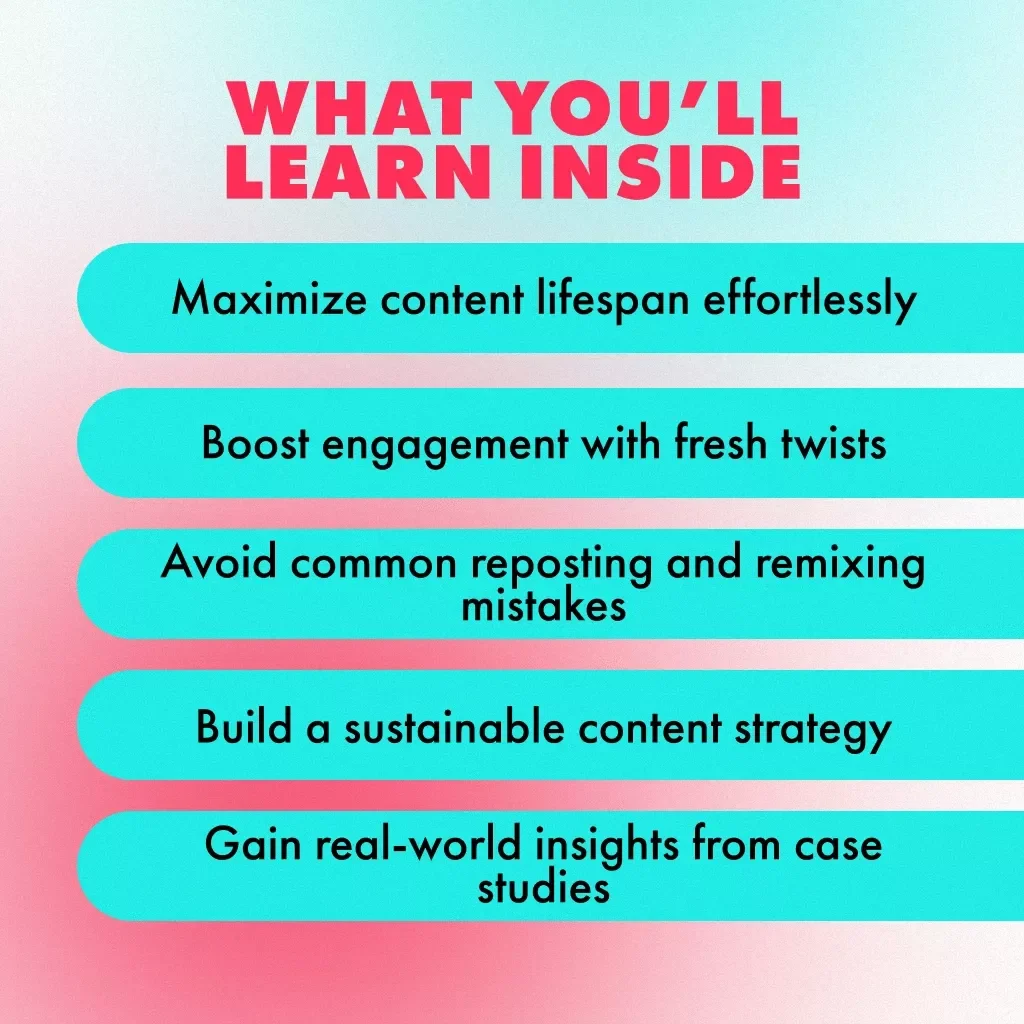 WHAT YOU'LL LEARN INSIDE

Maximize content lifespan effortlessly

Boost engagement with fresh twists

Avoid common reposting and remixing mistakes

Build a sustainable content strategy

Gain real-world insights from case studies